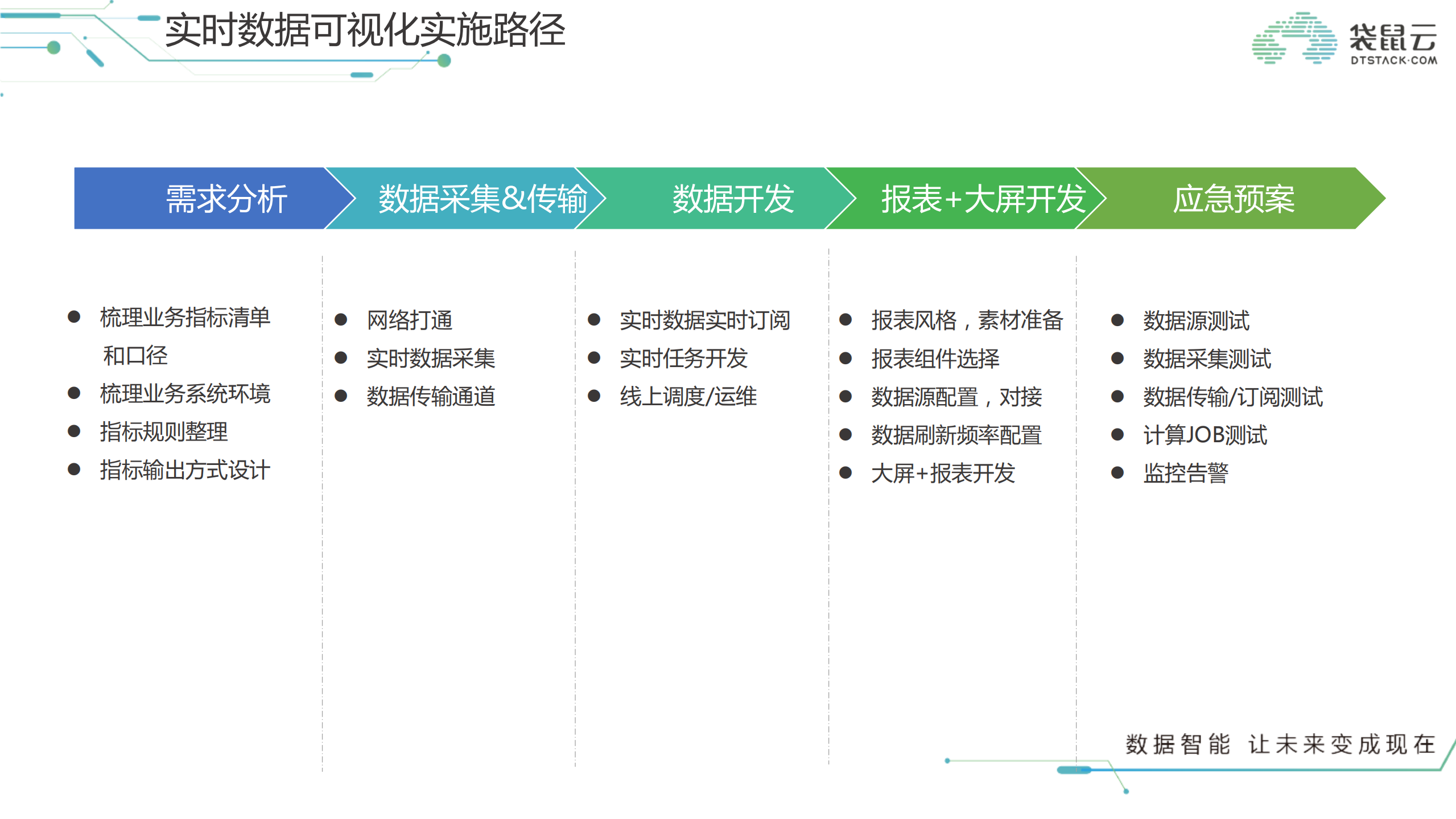 实时数据可视化实施路径

袋鼠云
DTSTACK·COM

需求分析
数据采集&传输
数据开发
报表+大屏开发
应急预案

● 梳理业务指标清单和口径
● 梳理业务系统环境
● 指标规则整理
● 指标输出方式设计

● 网络打通
● 实时数据采集
● 数据传输通道

● 实时数据实时订阅
● 实时任务开发
● 线上调度/运维

● 报表风格，素材准备
● 报表组件选择
● 数据源配置，对接
● 数据刷新频率配置
● 大屏+报表开发

● 数据源测试
● 数据采集测试
● 数据传输/订阅测试
● 计算JOB测试
● 监控告警

数据智能 让未来变成现在